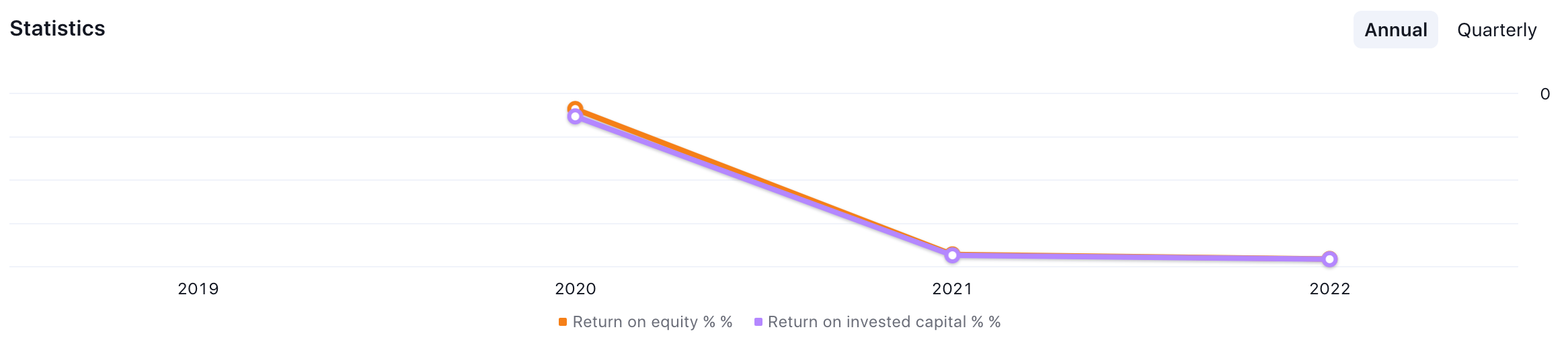 Statistics

Annual Quarterly

0

2019
2020
2021
2022

Return on equity % %
Return on invested capital % %